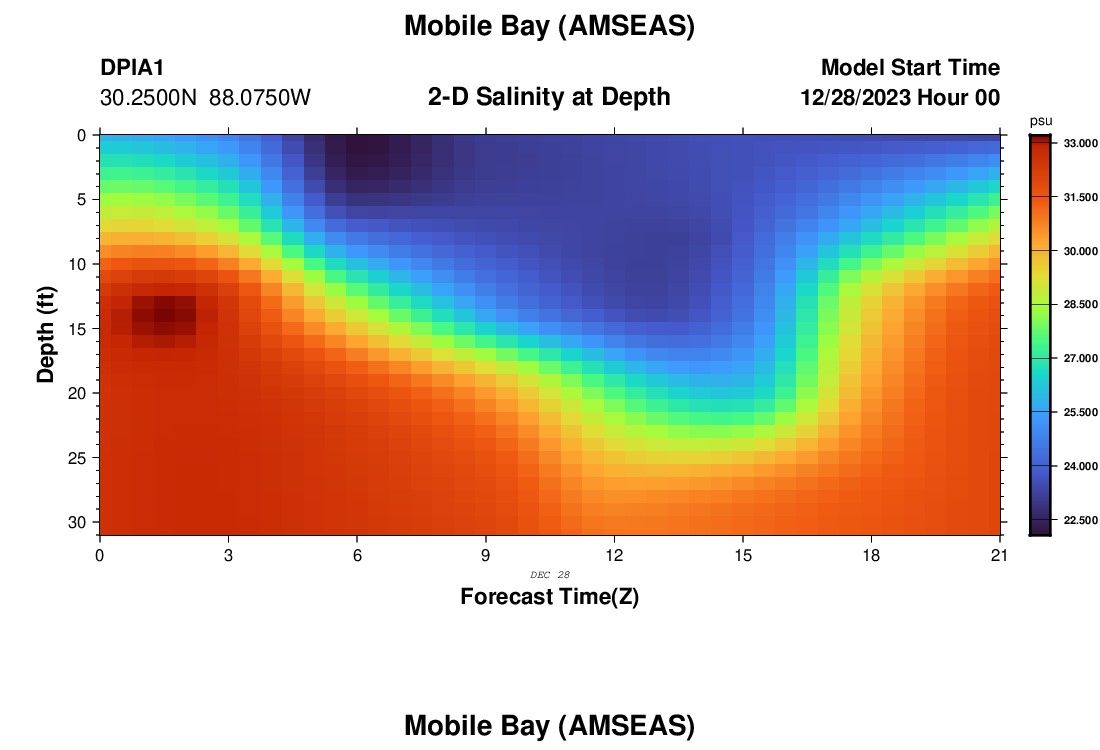 Mobile Bay (AMSEAS)

DPIA1
30.2500N 88.0750W

2-D Salinity at Depth

Model Start Time
12/28/2023 Hour 00

psu
33.000
31.500
30.000
28.500
27.000
25.500
24.000
22.500

Depth (ft)
0
5
10
15
20
25
30

0
3
6
9
12
15
18
21

DEC 28

Forecast Time(Z)

Mobile Bay (AMSEAS)